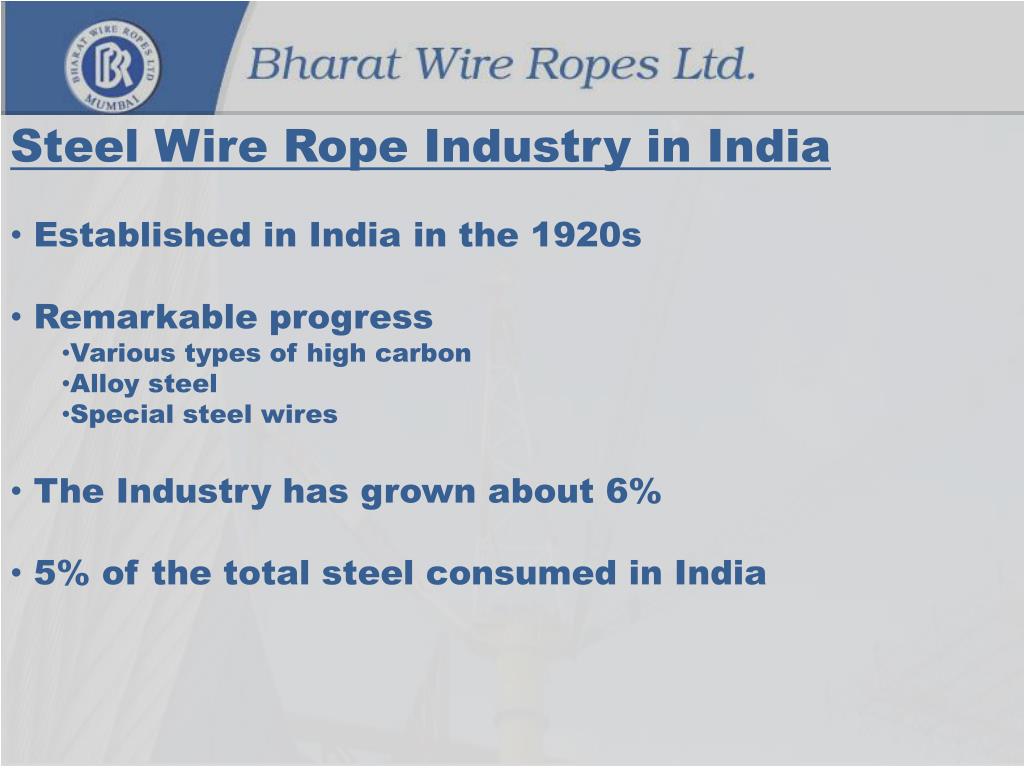 BHARAT WIRE ROPES LTD
BR
MUMBAI

Bharat Wire Ropes Ltd.

Steel Wire Rope Industry in India

• Established in India in the 1920s

• Remarkable progress
•Various types of high carbon
•Alloy steel
•Special steel wires

• The Industry has grown about 6%

• 5% of the total steel consumed in India